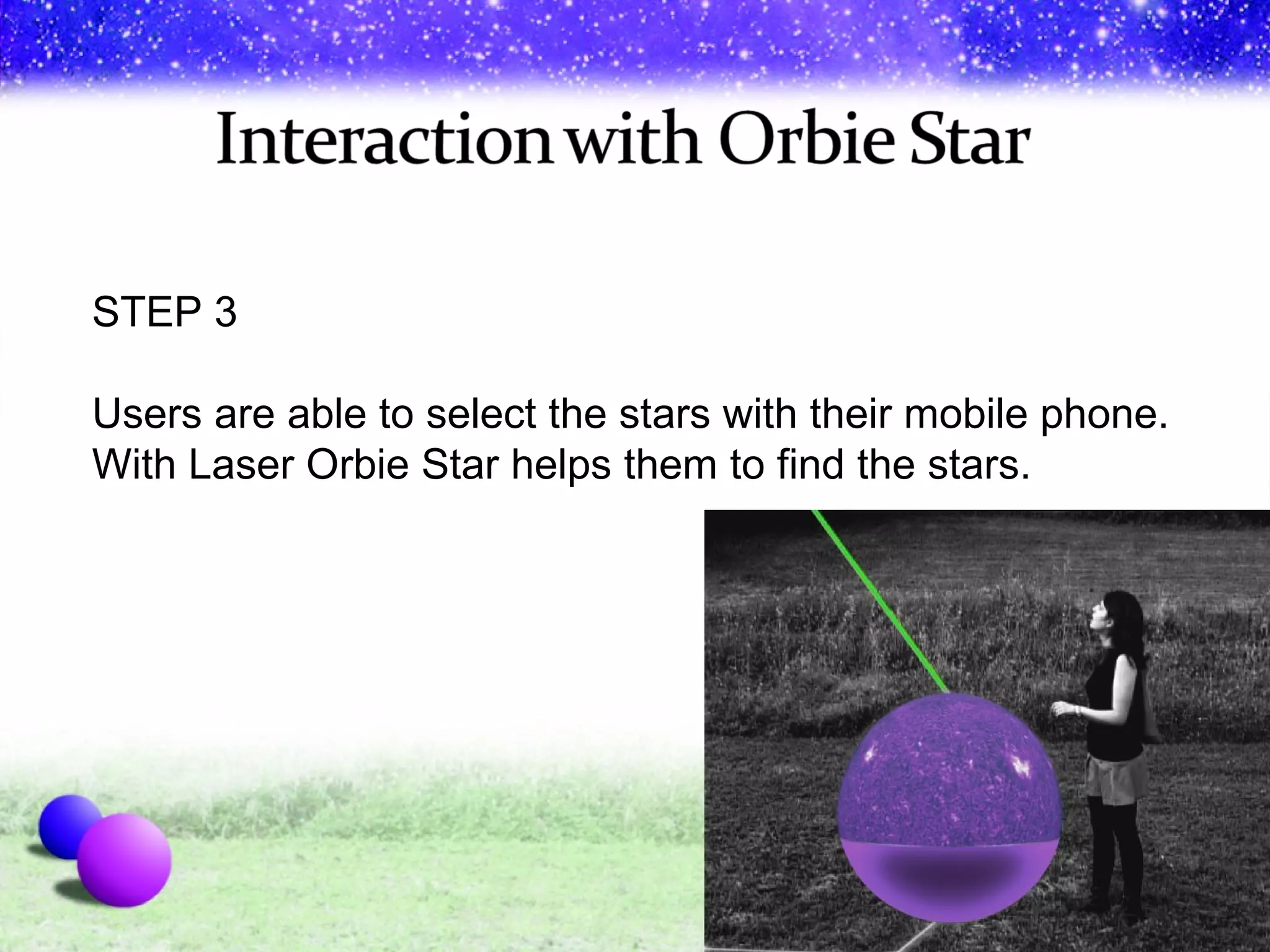 Interaction with Orbie Star

STEP 3

Users are able to select the stars with their mobile phone. With Laser Orbie Star helps them to find the stars.